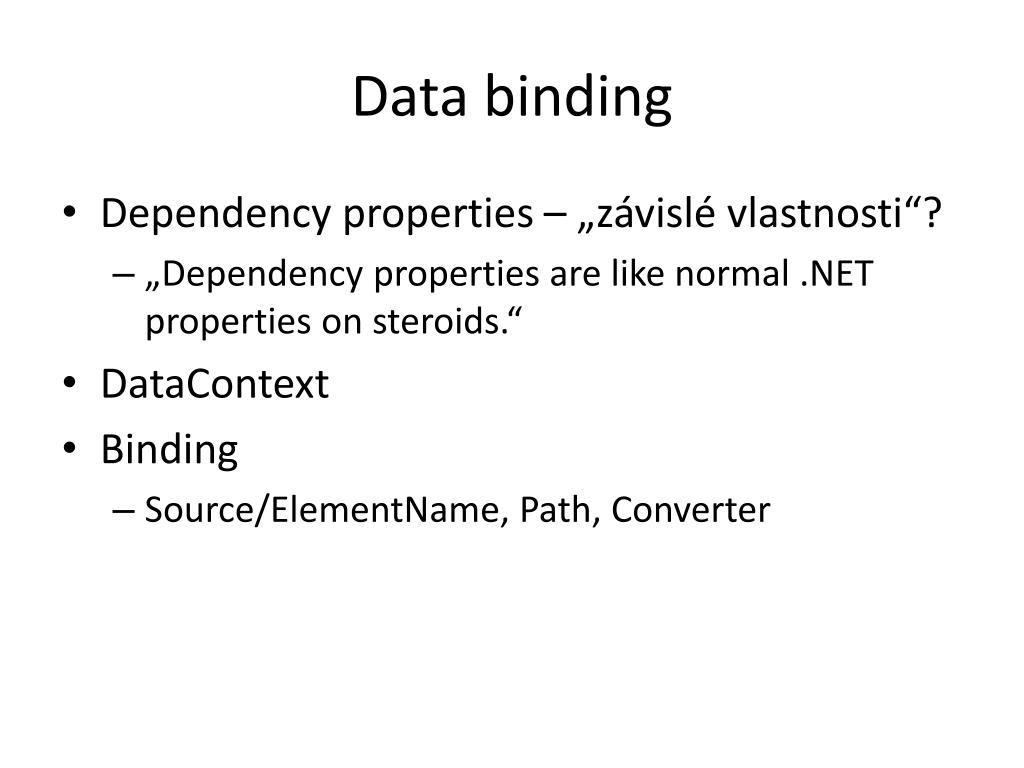 Data binding

• Dependency properties – „závislé vlastnosti“?
– „Dependency properties are like normal .NET properties on steroids.“
• DataContext
• Binding
– Source/ElementName, Path, Converter